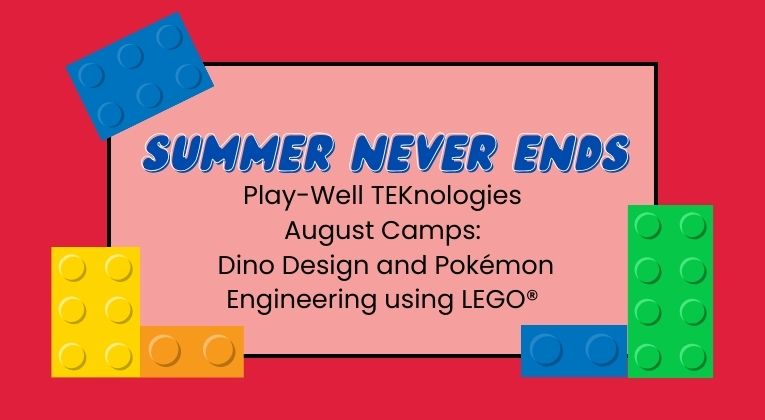 SUMMER NEVER ENDS

Play-Well TEKnologies August Camps: Dino Design and Pokémon Engineering using LEGO®